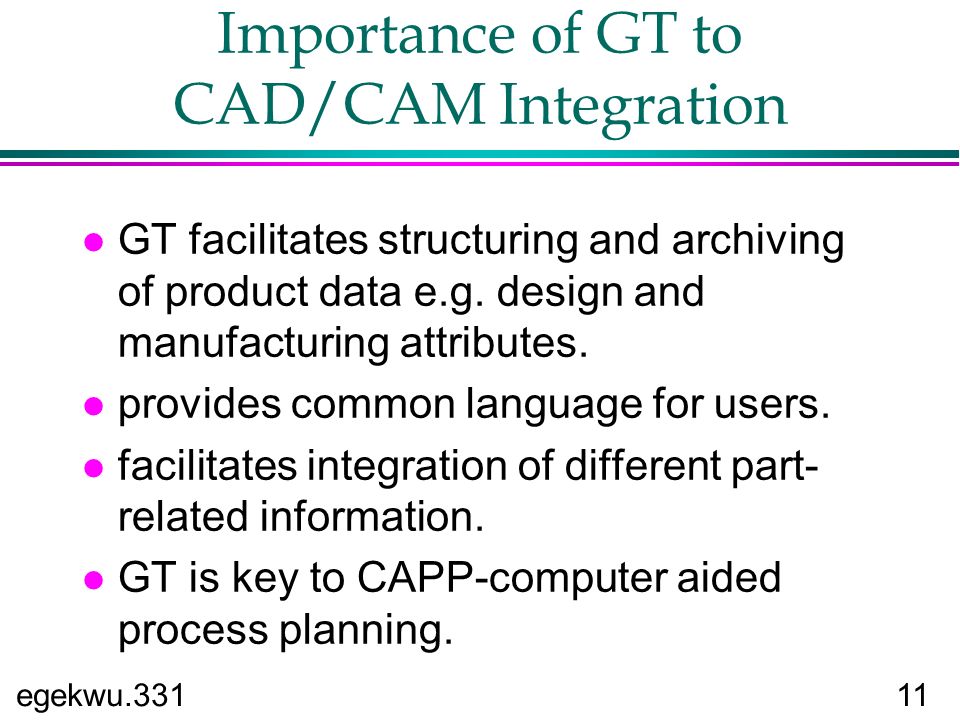 Importance of GT to CAD/CAM Integration

- GT facilitates structuring and archiving of product data e.g. design and manufacturing attributes.
- provides common language for users.
- facilitates integration of different part-related information.
- GT is key to CAPP-computer aided process planning.

egekwu.331

11